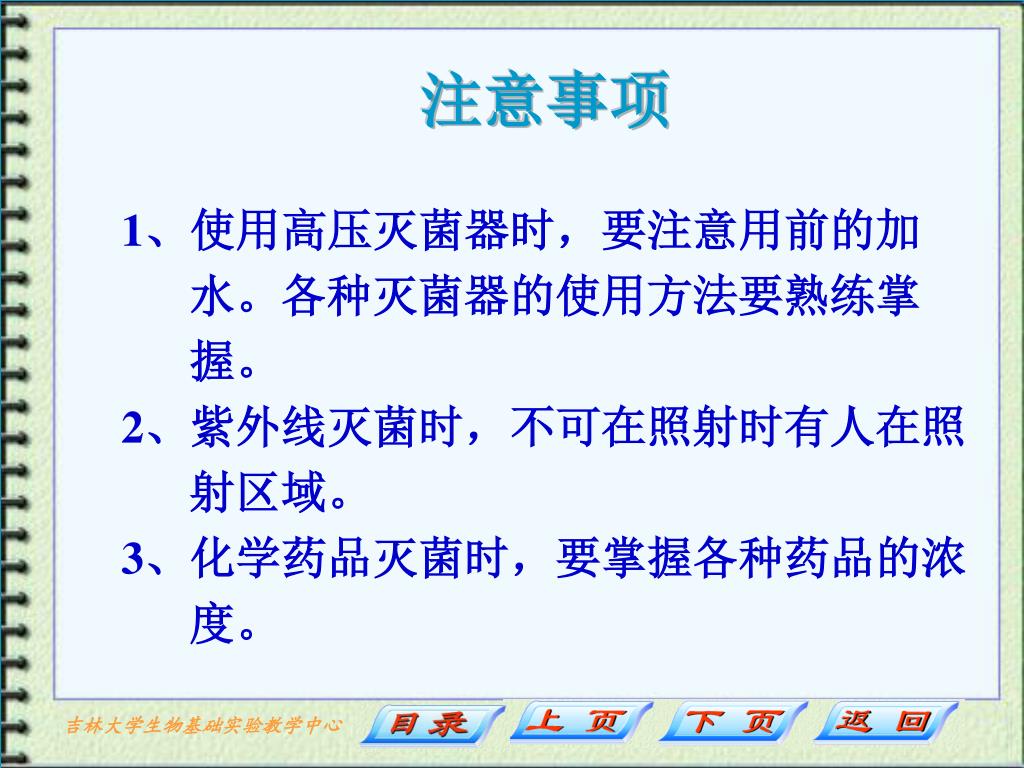 注意事项

1、使用高压灭菌器时，要注意用前的加水。各种灭菌器的使用方法要熟练掌握。

2、紫外线灭菌时，不可在照射时有人在照射区域。

3、化学药品灭菌时，要掌握各种药品的浓度。

吉林大学生物基础实验教学中心

目 录

上 页

下 页

返 回